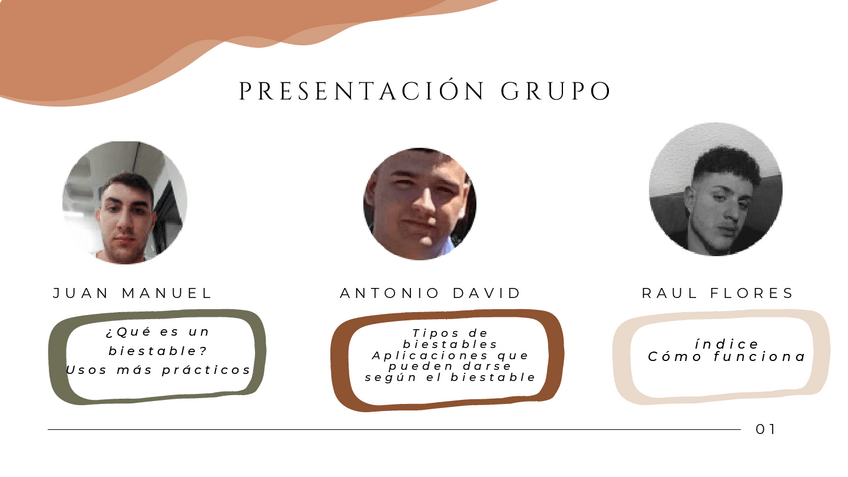 PRESENTACIÓN GRUPO

JUAN MANUEL

¿Qué es un biestable?
Usos más prácticos

ANTONIO DAVID

Tipos de biestables
Aplicaciones que pueden darse según el biestable

RAUL FLORES

índice
Cómo funciona

01